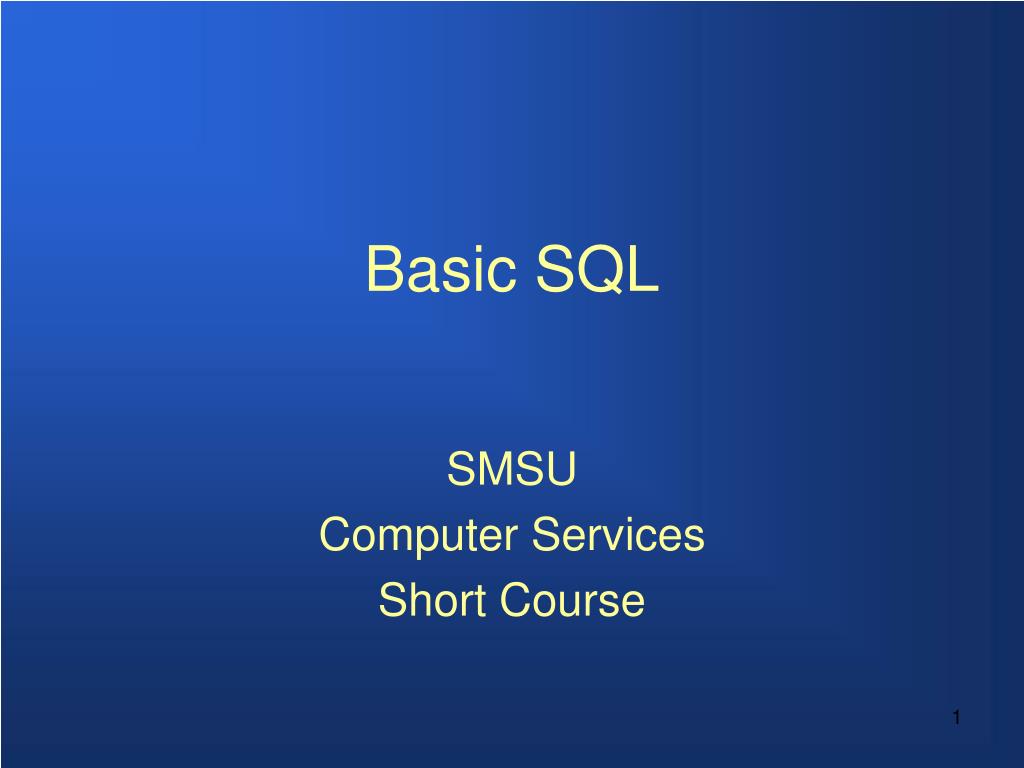 Basic SQL

SMSU
Computer Services
Short Course

1